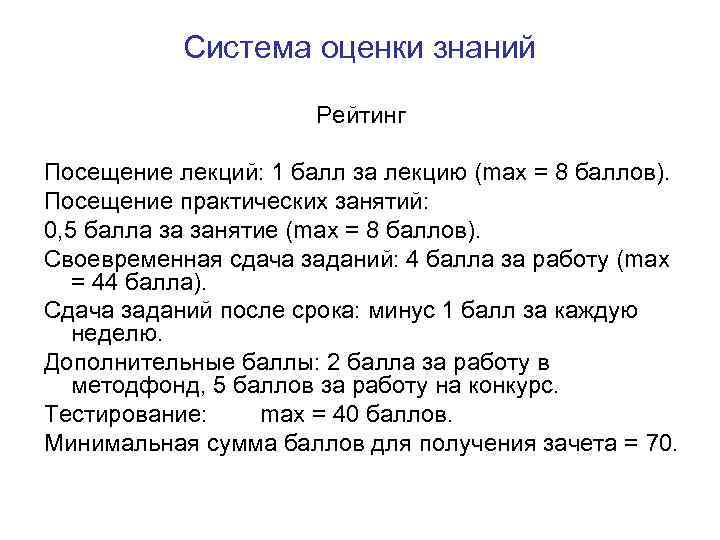 Система оценки знаний

Рейтинг

Посещение лекций: 1 балл за лекцию (max = 8 баллов).

Посещение практических занятий:

0,5 балла за занятие (max = 8 баллов).

Своевременная сдача заданий: 4 балла за работу (max = 44 балла).

Сдача заданий после срока: минус 1 балл за каждую неделю.

Дополнительные баллы: 2 балла за работу в методфонд, 5 баллов за работу на конкурс.

Тестирование: max = 40 баллов.

Минимальная сумма баллов для получения зачета = 70.